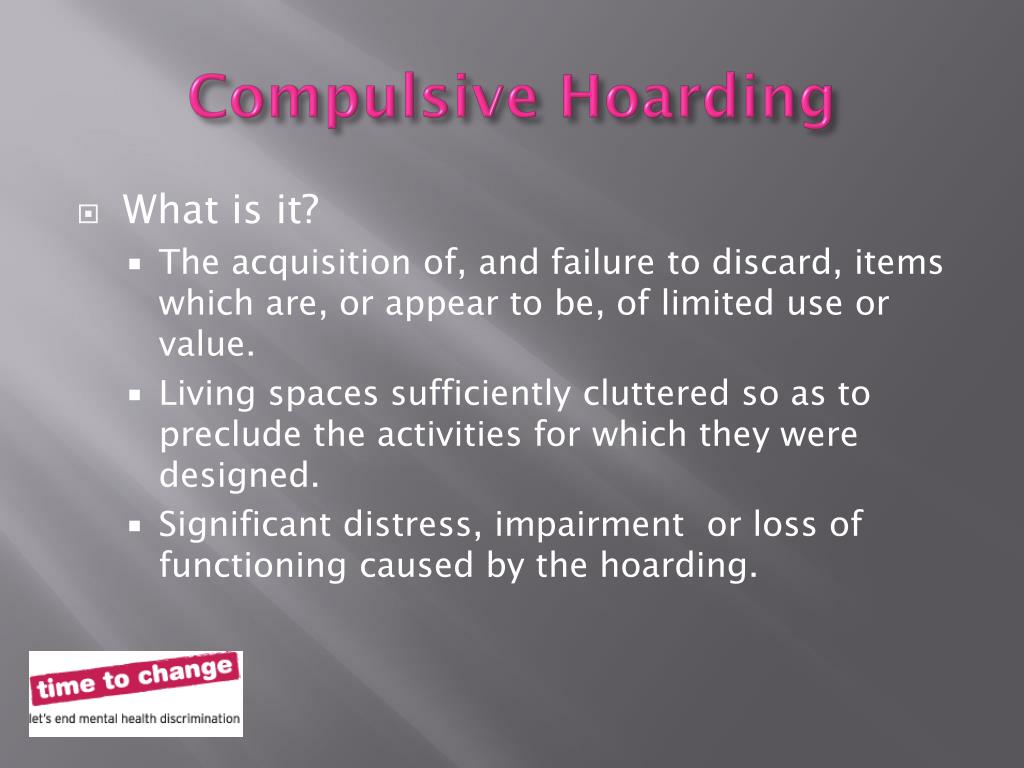 Compulsive Hoarding

What is it?

The acquisition of, and failure to discard, items which are, or appear to be, of limited use or value.

Living spaces sufficiently cluttered so as to preclude the activities for which they were designed.

Significant distress, impairment  or loss of functioning caused by the hoarding.

time to change

let's end mental health discrimination